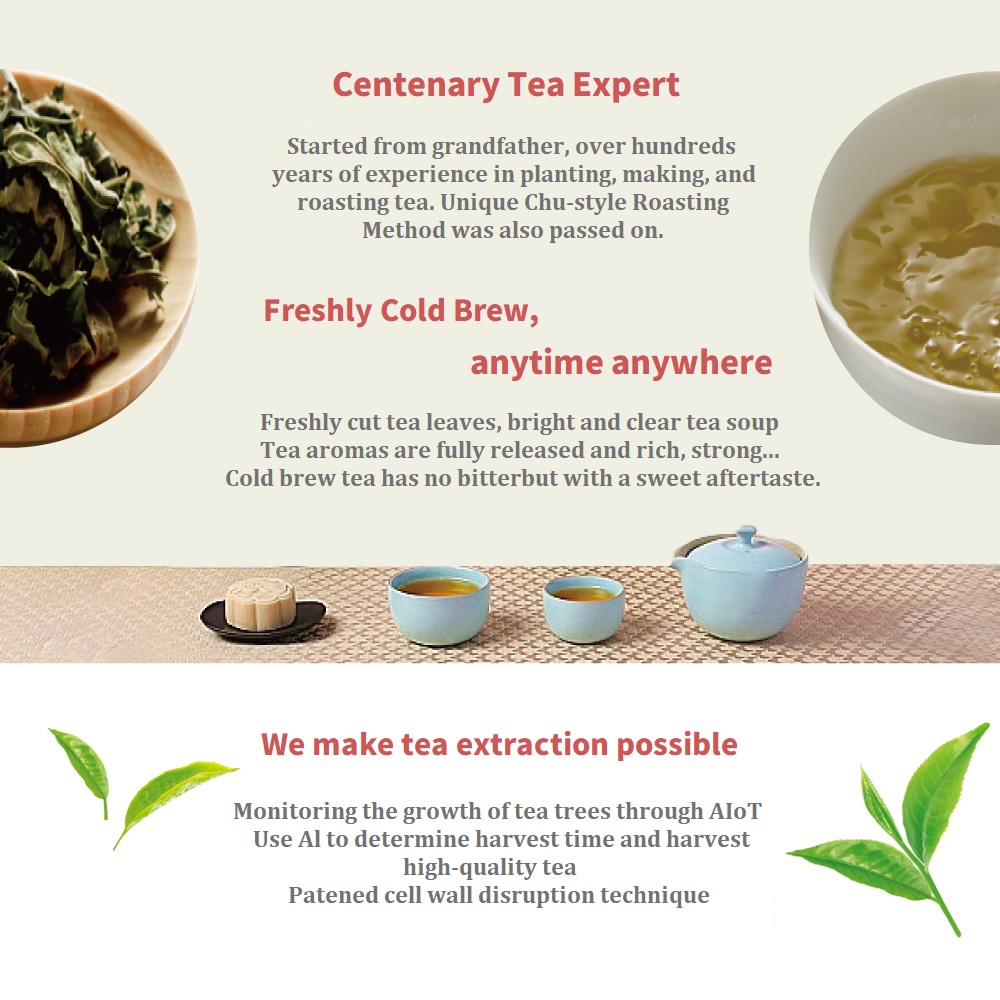 Centenary Tea Expert

Started from grandfather, over hundreds years of experience in planting, making, and roasting tea. Unique Chu-style Roasting Method was also passed on.

Freshly Cold Brew,
anytime anywhere

Freshly cut tea leaves, bright and clear tea soup
Tea aromas are fully released and rich, strong...
Cold brew tea has no bitterbut with a sweet aftertaste.

We make tea extraction possible

Monitoring the growth of tea trees through AIoT
Use AI to determine harvest time and harvest high-quality tea
Patened cell wall disruption technique